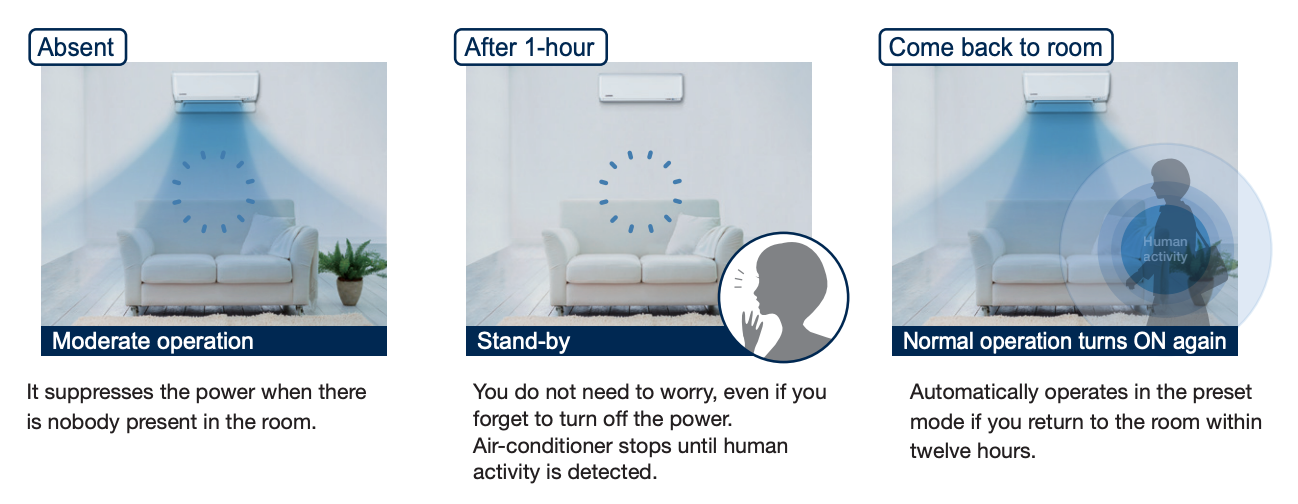 Absent

Moderate operation

It suppresses the power when there is nobody present in the room.

After 1-hour

Stand-by

You do not need to worry, even if you forget to turn off the power.
Air-conditioner stops until human activity is detected.

Come back to room

Human activity

Normal operation turns ON again

Automatically operates in the preset mode if you return to the room within twelve hours.